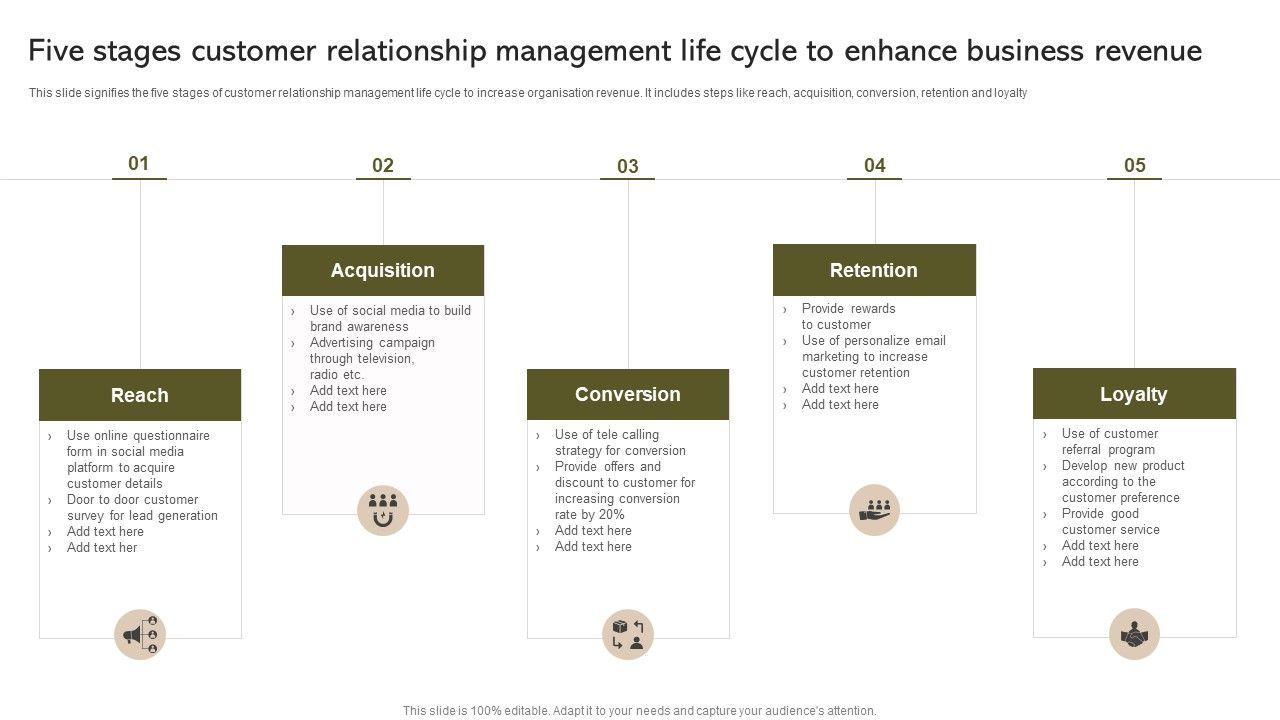 Five stages customer relationship management life cycle to enhance business revenue

This slide signifies the five stages of customer relationship management life cycle to increase organisation revenue. It includes steps like reach, acquisition, conversion, retention and loyalty

01

Reach

› Use online questionnaire form in social media platform to acquire customer details
› Door to door customer survey for lead generation
› Add text here
› Add text her

02

Acquisition

› Use of social media to build brand awareness
› Advertising campaign through television, radio etc.
› Add text here
› Add text here

03

Conversion

› Use of tele calling strategy for conversion
› Provide offers and discount to customer for increasing conversion rate by 20%
› Add text here
› Add text here

04

Retention

› Provide rewards to customer
› Use of personalize email marketing to increase customer retention
› Add text here
› Add text here

05

Loyalty

› Use of customer referral program
› Develop new product according to the customer preference
› Provide good customer service
› Add text here
› Add text here

This slide is 100% editable. Adapt it to your needs and capture your audience's attention.